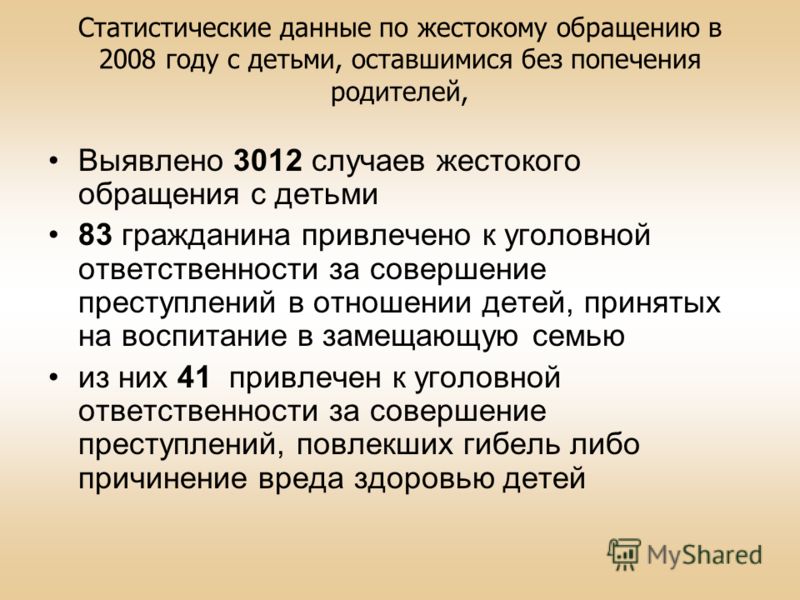 Статистические данные по жестокому обращению в 2008 году с детьми, оставшимися без попечения родителей,

• Выявлено 3012 случаев жестокого обращения с детьми
• 83 гражданина привлечено к уголовной ответственности за совершение преступлений в отношении детей, принятых на воспитание в замещающую семью
• из них 41 привлечен к уголовной ответственности за совершение преступлений, повлекших гибель либо причинение вреда здоровью детей

MyShared